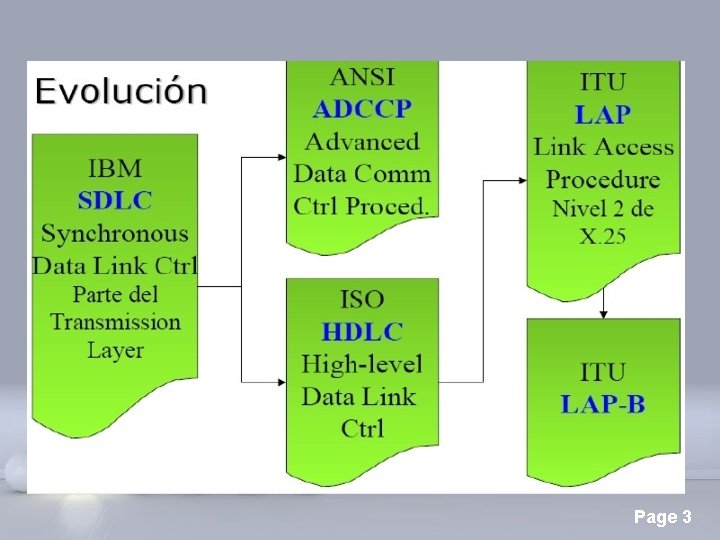 Evolución

IBM
SDLC
Synchronous
Data Link Ctrl
Parte del
Transmission
Layer

ANSI
ADCCP
Advanced
Data Comm
Ctrl Proced.

ISO
HDLC
High-level
Data Link
Ctrl

ITU
LAP
Link Access
Procedure
Nivel 2 de
X.25

ITU
LAP-B

Page 3